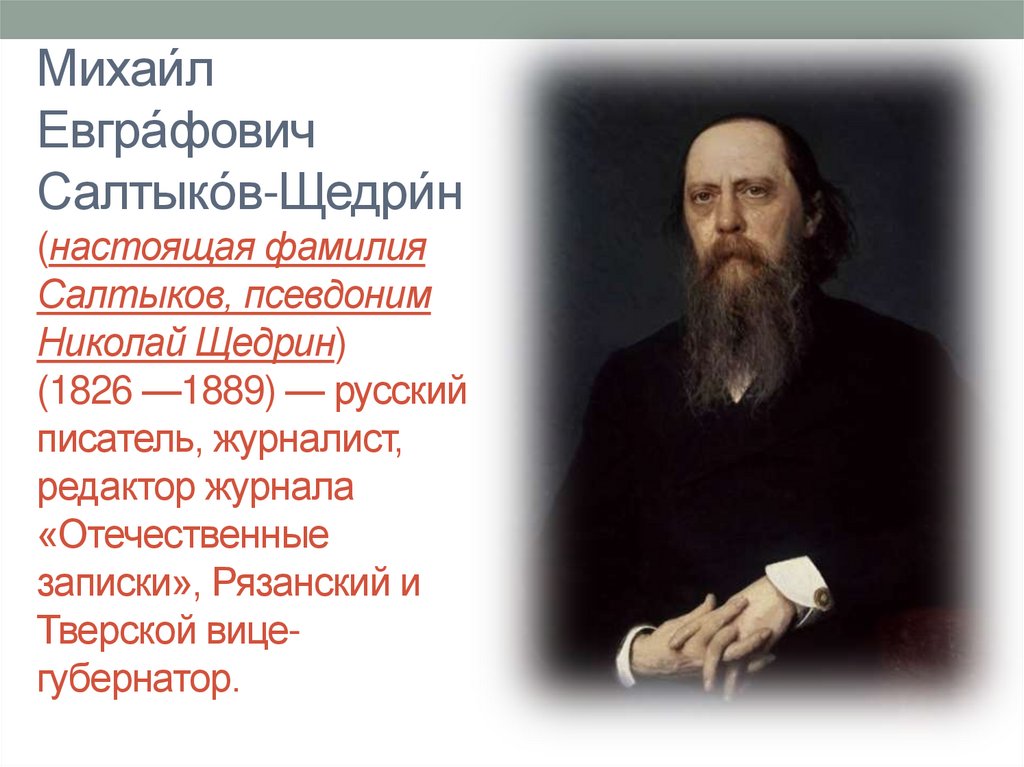 Михаи́л Евгра́фович Салтыко́в-Щедри́н

(настоящая фамилия Салтыков, псевдоним Николай Щедрин) (1826 —1889) — русский писатель, журналист, редактор журнала «Отечественные записки», Рязанский и Тверской вице-губернатор.